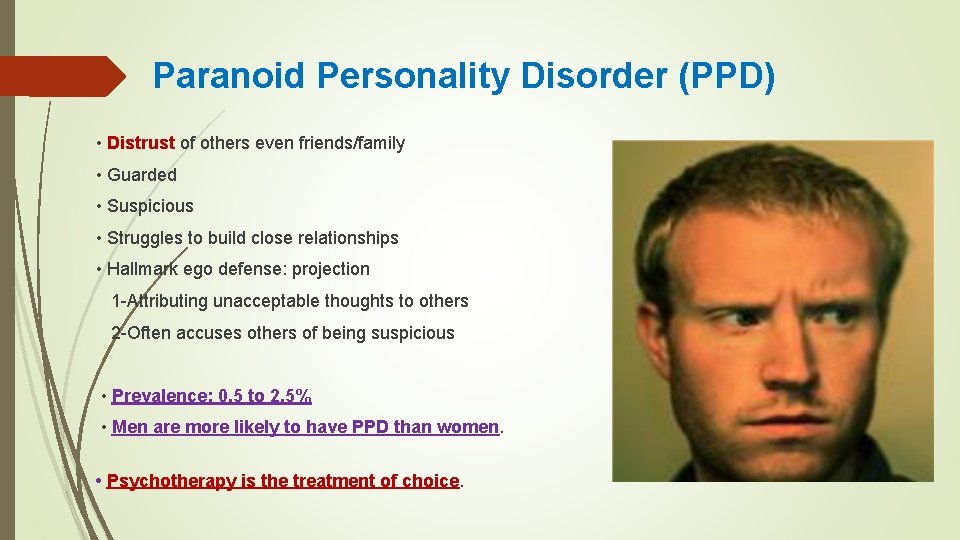 Paranoid Personality Disorder (PPD)

• Distrust of others even friends/family

• Guarded

• Suspicious

• Struggles to build close relationships

• Hallmark ego defense: projection

1-Attributing unacceptable thoughts to others

2-Often accuses others of being suspicious

• Prevalence: 0.5 to 2.5%

• Men are more likely to have PPD than women.

• Psychotherapy is the treatment of choice.